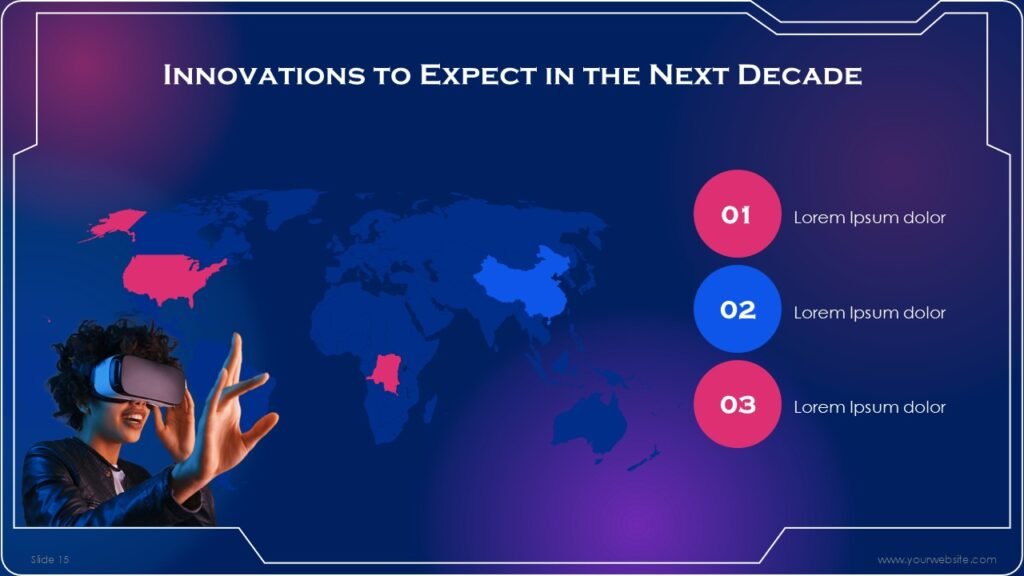 Innovations to Expect in the Next Decade

01 Lorem Ipsum dolor

02 Lorem Ipsum dolor

03 Lorem Ipsum dolor

Slide 15

www.yourwebsite.com